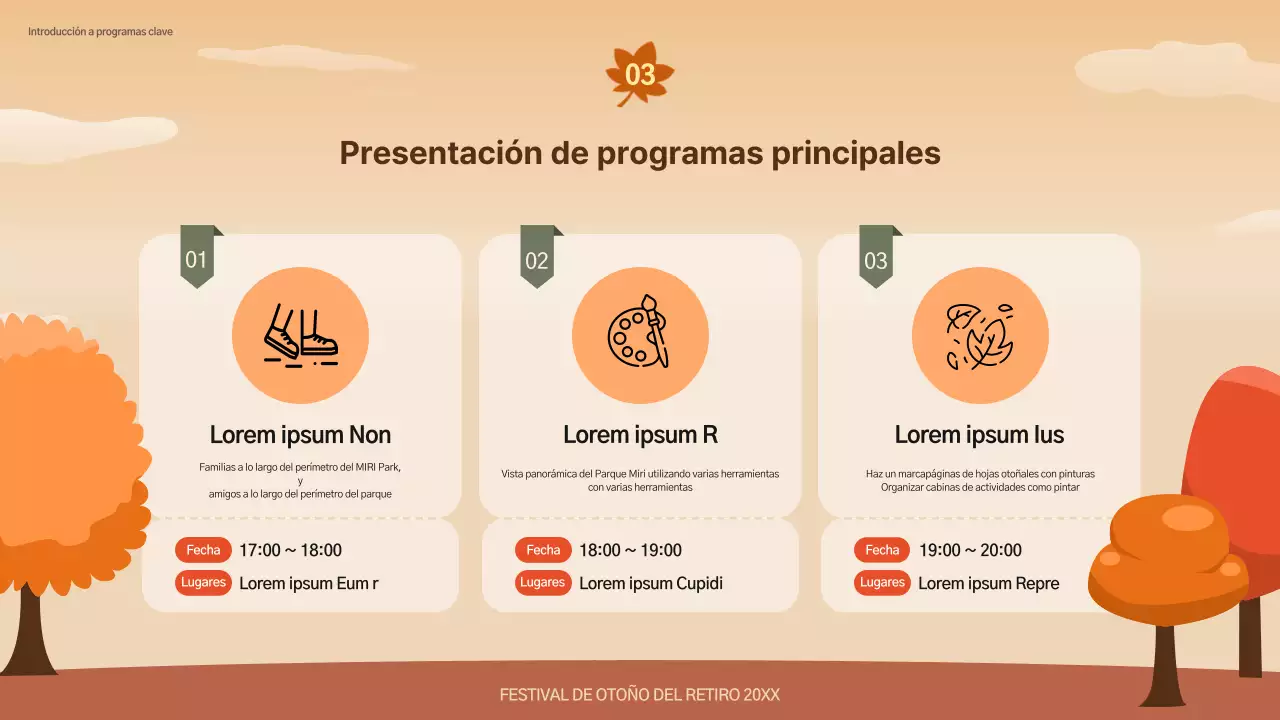 Introducción a programas clave

03

Presentación de programas principales

01

Lorem ipsum Non

Familias a lo largo del perímetro del MIRI Park, y amigos a lo largo del perímetro del parque

Fecha 17:00 ~ 18:00

Lugares Lorem ipsum Eum r

02

Lorem ipsum R

Vista panorámica del Parque Miri utilizando varias herramientas con varias herramientas

Fecha 18:00 ~ 19:00

Lugares Lorem ipsum Cupidi

03

Lorem ipsum Ius

Haz un marcapáginas de hojas otoñales con pinturas Organizar cabinas de actividades como pintar

Fecha 19:00 ~ 20:00

Lugares Lorem ipsum Repre

FESTIVAL DE OTOÑO DEL RETIRO 20XX